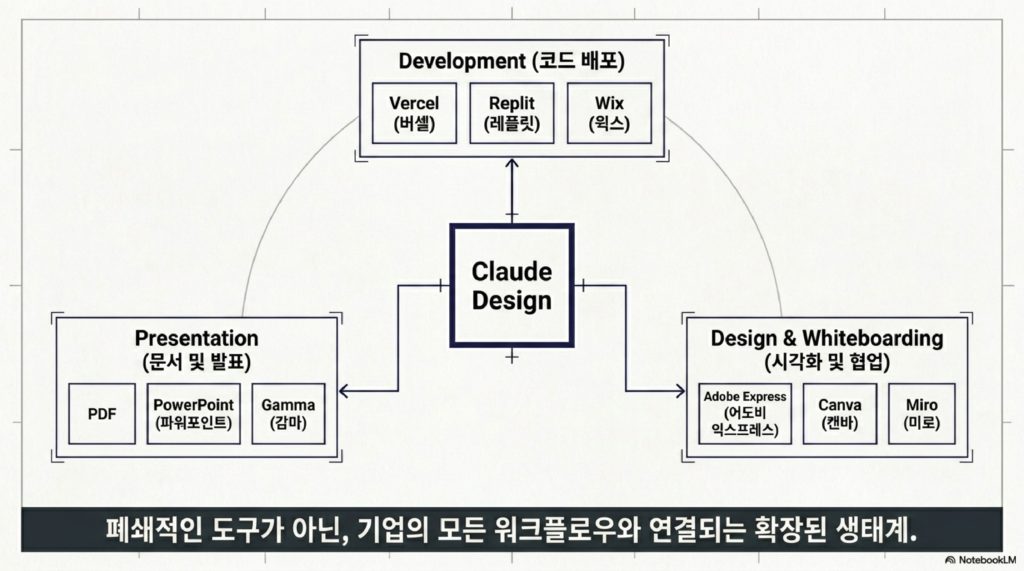 Development (코드 배포)

Vercel (버셀)

Replit (레플릿)

Wix (윅스)

Claude Design

Presentation (문서 및 발표)

PDF

PowerPoint (파워포인트)

Gamma (감마)

Design & Whiteboarding (시각화 및 협업)

Adobe Express (어도비 익스프레스)

Canva (캔바)

Miro (미로)

폐쇄적인 도구가 아닌, 기업의 모든 워크플로우와 연결되는 확장된 생태계.

NotebookLM